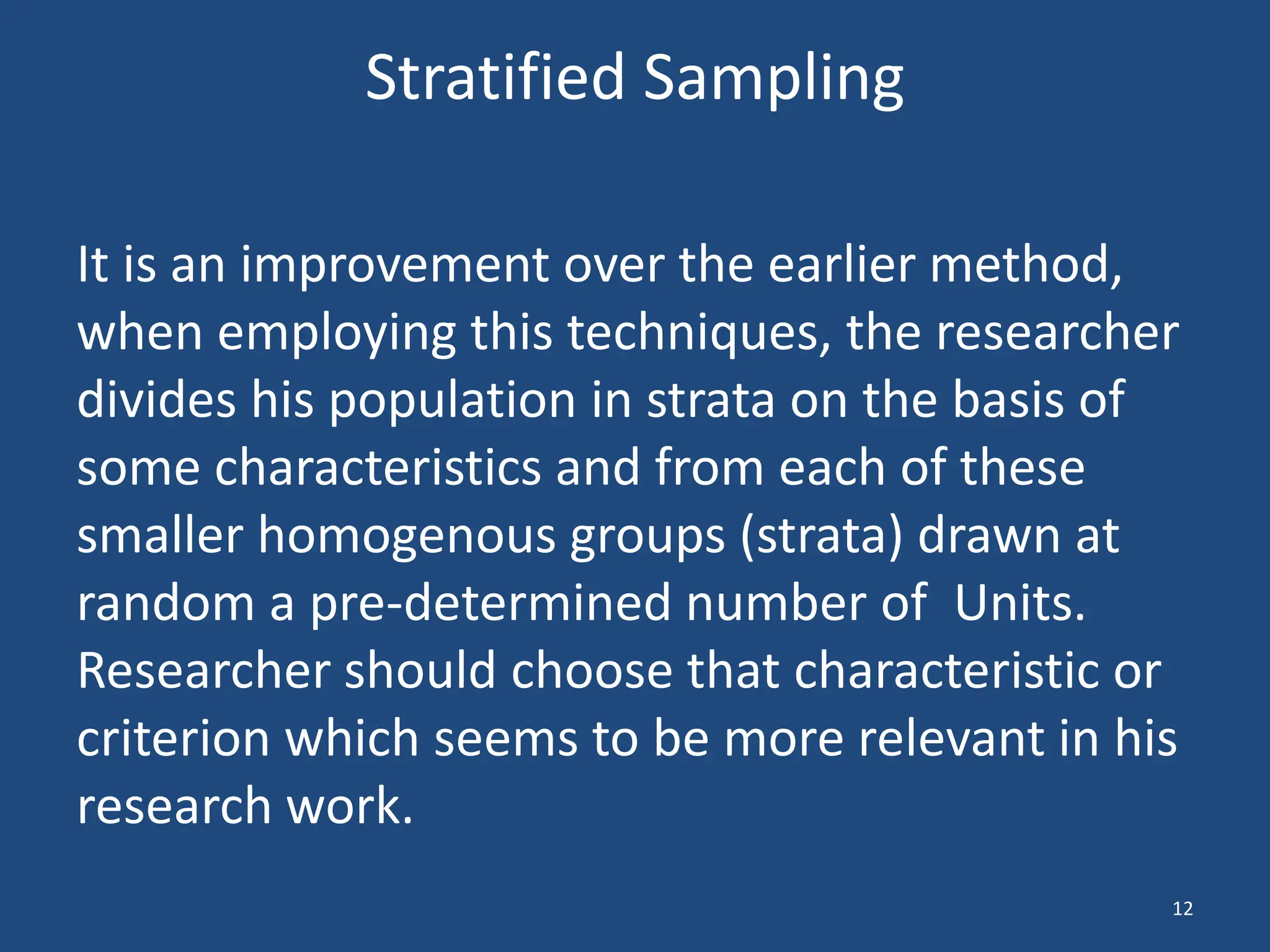 Stratified Sampling

It is an improvement over the earlier method, when employing this techniques, the researcher divides his population in strata on the basis of some characteristics and from each of these smaller homogenous groups (strata) drawn at random a pre-determined number of  Units. Researcher should choose that characteristic or criterion which seems to be more relevant in his research work.

12